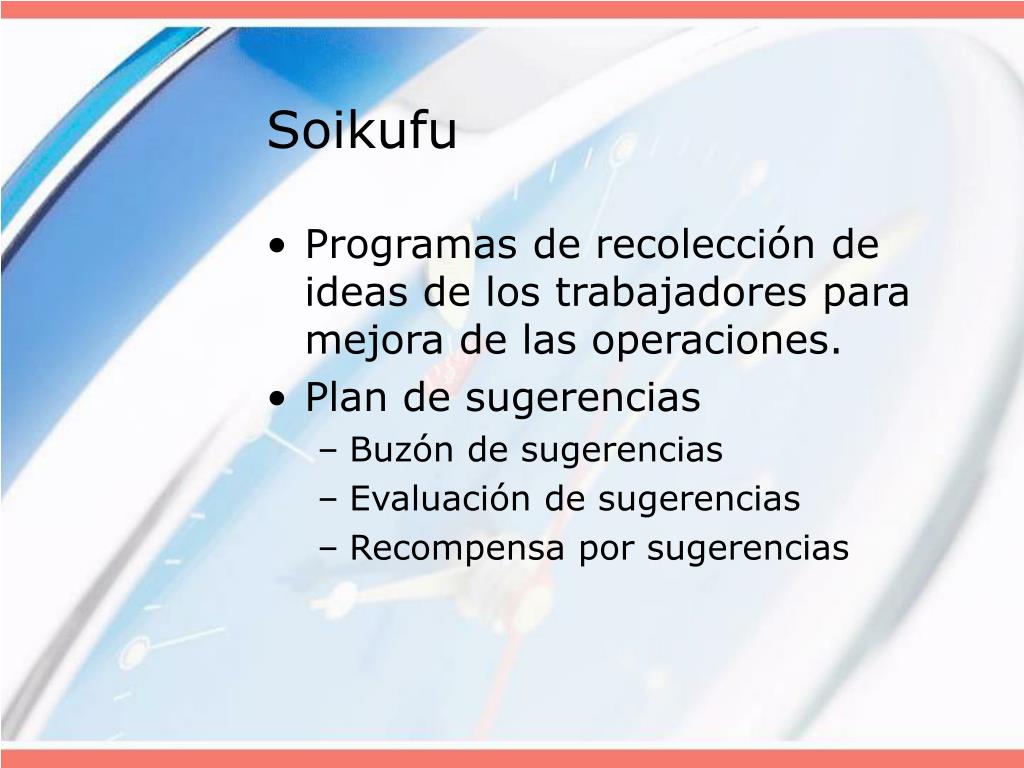 Soikufu

• Programas de recolección de ideas de los trabajadores para mejora de las operaciones.
• Plan de sugerencias
– Buzón de sugerencias
– Evaluación de sugerencias
– Recompensa por sugerencias